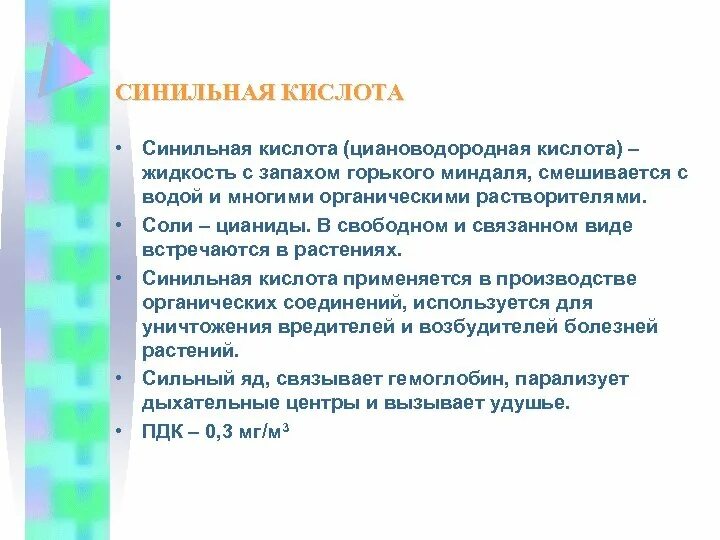 СИНИЛЬНАЯ КИСЛОТА

• Синильная кислота (циановодородная кислота) – жидкость с запахом горького миндаля, смешивается с водой и многими органическими растворителями.
• Соли – цианиды. В свободном и связанном виде встречаются в растениях.
• Синильная кислота применяется в производстве органических соединений, используется для уничтожения вредителей и возбудителей болезней растений.
• Сильный яд, связывает гемоглобин, парализует дыхательные центры и вызывает удушье.
• ПДК – 0,3 мг/м$^3$